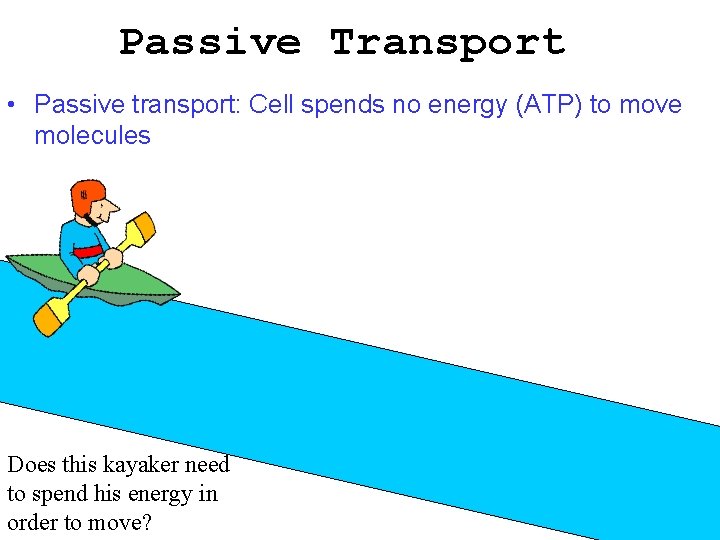 Passive Transport

• Passive transport: Cell spends no energy (ATP) to move molecules

Does this kayaker need to spend his energy in order to move?